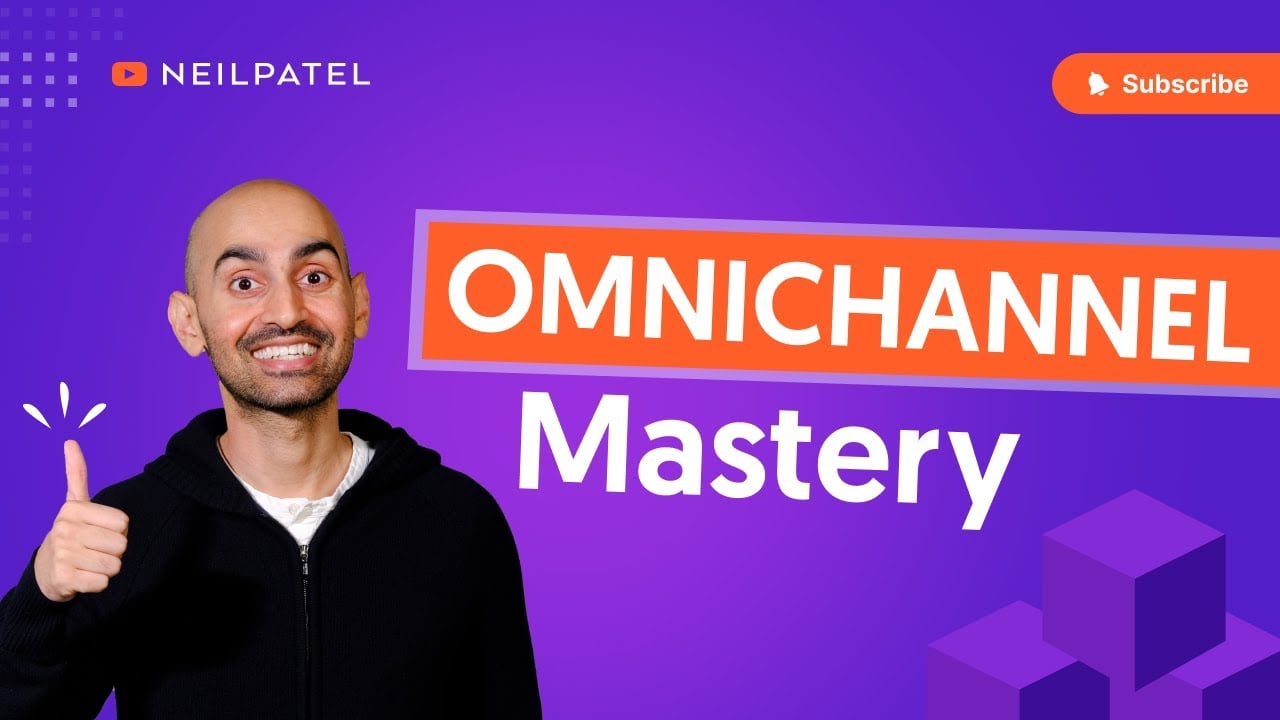 NEILPATEL

Subscribe

OMNICHANNEL
Mastery